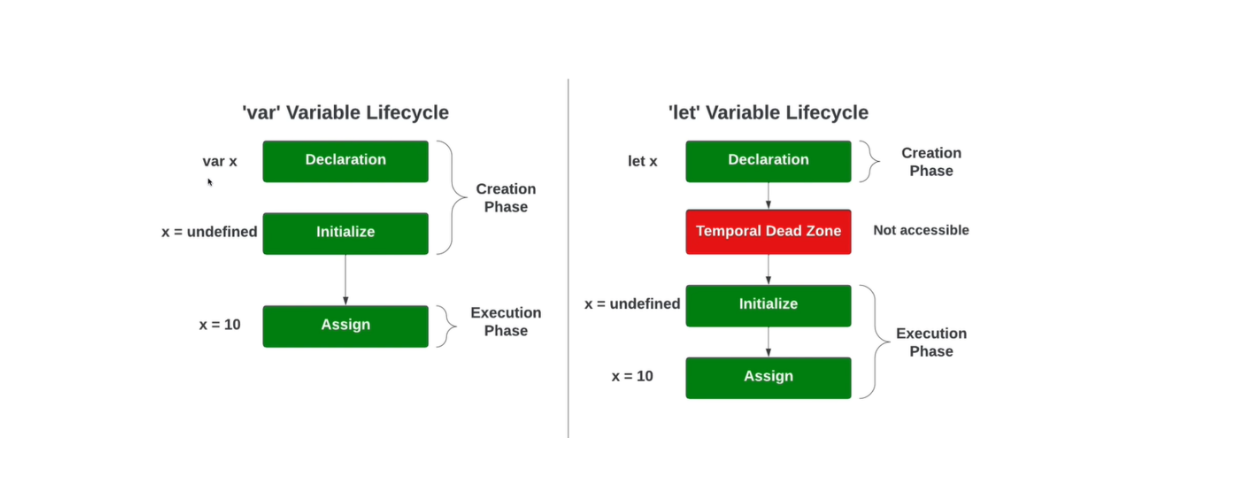 'var' Variable Lifecycle

var x
Declaration

x = undefined
Initialize

Creation Phase

x = 10
Assign

Execution Phase

'let' Variable Lifecycle

let x
Declaration

Creation Phase

Temporal Dead Zone
Not accessible

x = undefined
Initialize

x = 10
Assign

Execution Phase